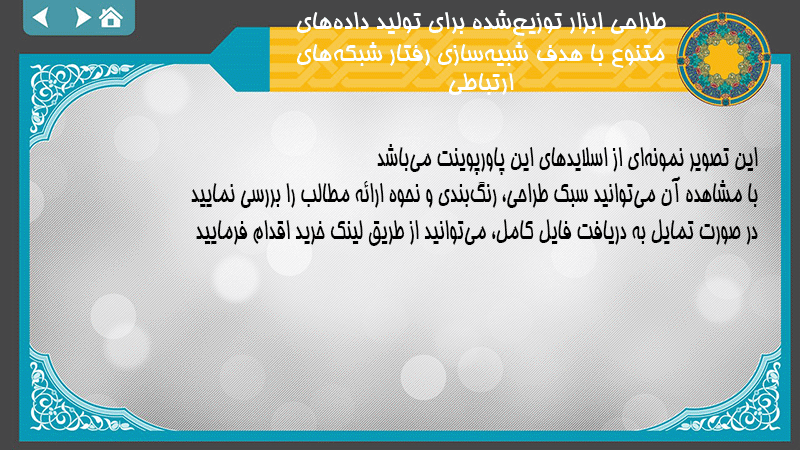 طراحی ابزار توزیع‌شده برای تولید داده‌های متنوع با هدف شبیه‌سازی رفتار شبکه‌های ارتباطی

این تصویر نمونه‌ای از اسلایدهای این پاورپوینت می‌باشد
با مشاهده آن می‌توانید سبک طراحی، رنگ‌بندی و نحوه ارائه مطالب را بررسی نمایید
در صورت تمایل به دریافت فایل کامل، می‌توانید از طریق لینک خرید اقدام فرمایید